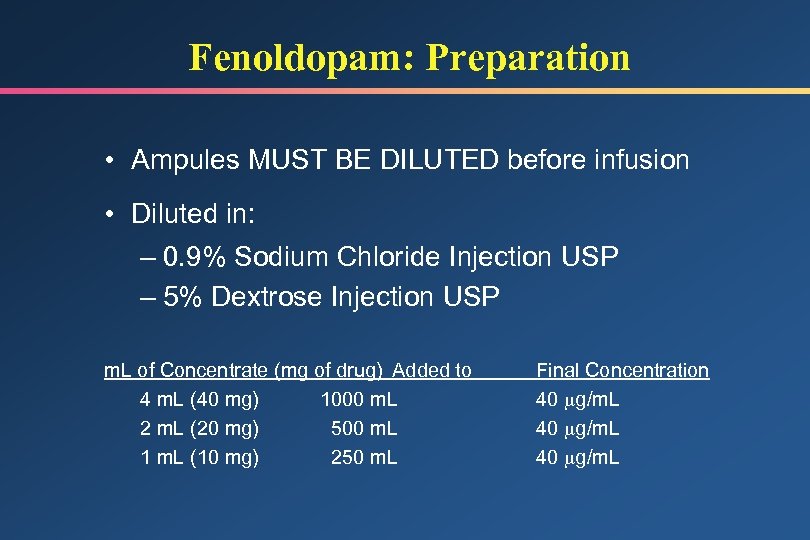 Fenoldopam: Preparation

• Ampules MUST BE DILUTED before infusion

• Diluted in:
– 0.9% Sodium Chloride Injection USP
– 5% Dextrose Injection USP

| mL of Concentrate (mg of drug) | Added to | Final Concentration |
|---|---|---|
| 4 mL (40 mg) | 1000 mL | 40 µg/mL |
| 2 mL (20 mg) | 500 mL | 40 µg/mL |
| 1 mL (10 mg) | 250 mL | 40 µg/mL |